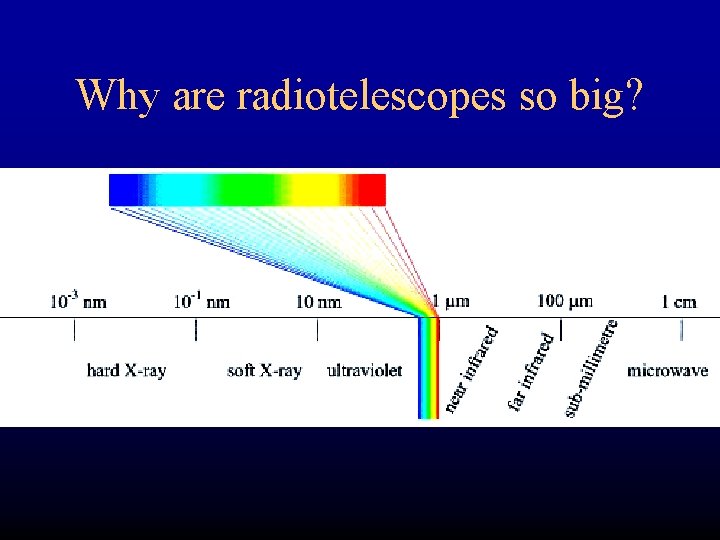 Why are radiotelescopes so big?

$10^{-3}$ nm
$10^{-1}$ nm
10 nm
1 µm
100 µm
1 cm

hard X-ray
soft X-ray
ultraviolet
near infrared
far infrared
sub-millimetre
microwave